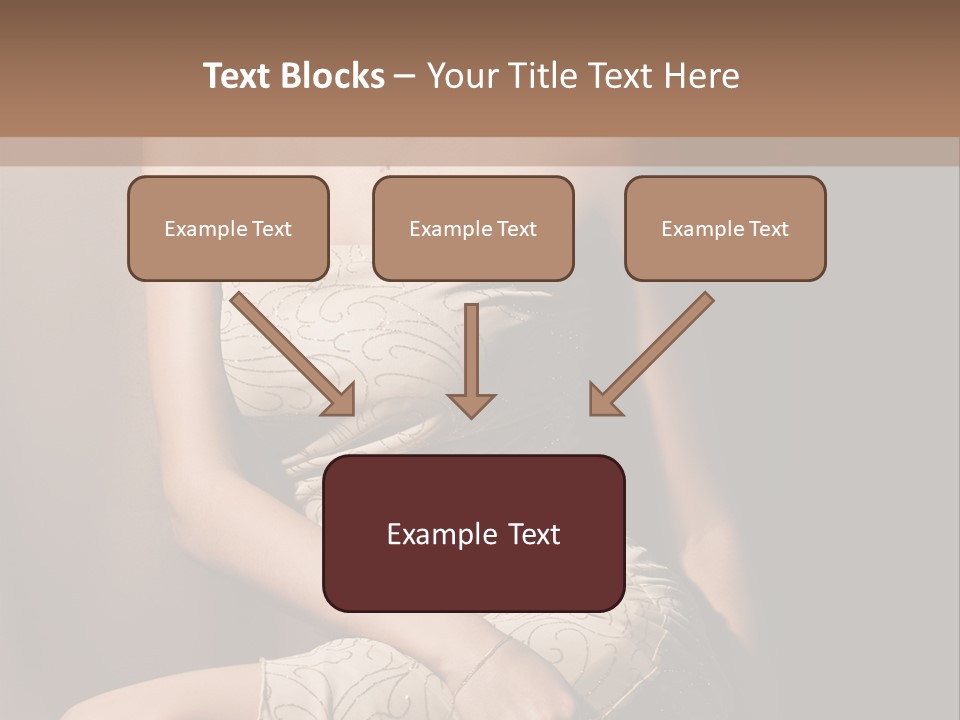 Text Blocks – Your Title Text Here

Example Text

Example Text

Example Text

Example Text